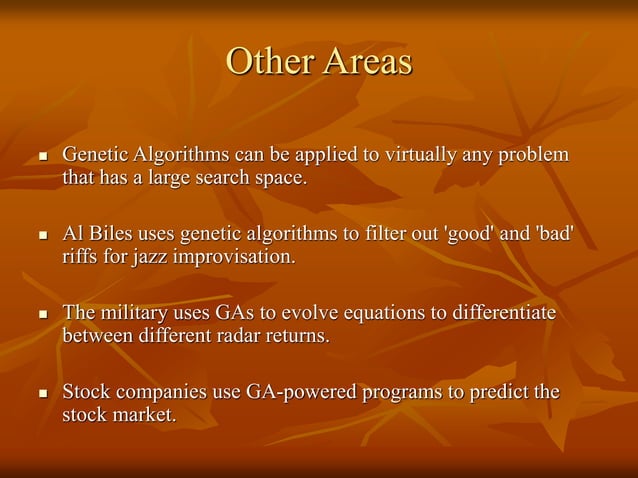 Other Areas

- Genetic Algorithms can be applied to virtually any problem that has a large search space.

- Al Biles uses genetic algorithms to filter out 'good' and 'bad' riffs for jazz improvisation.

- The military uses GAs to evolve equations to differentiate between different radar returns.

- Stock companies use GA-powered programs to predict the stock market.